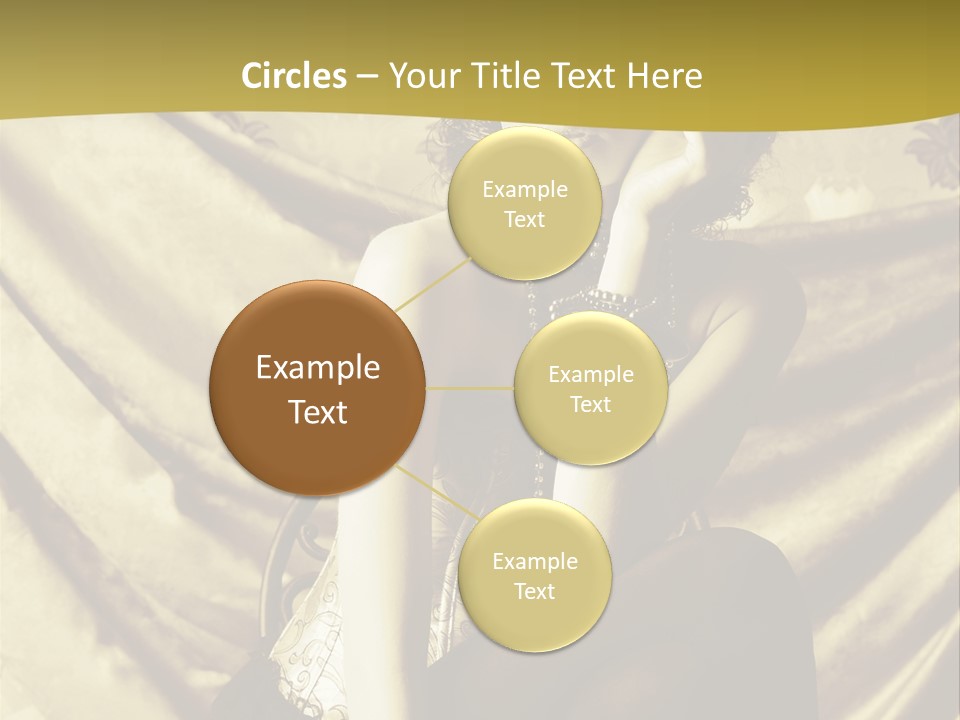 Circles – Your Title Text Here

Example Text

Example Text

Example Text

Example Text